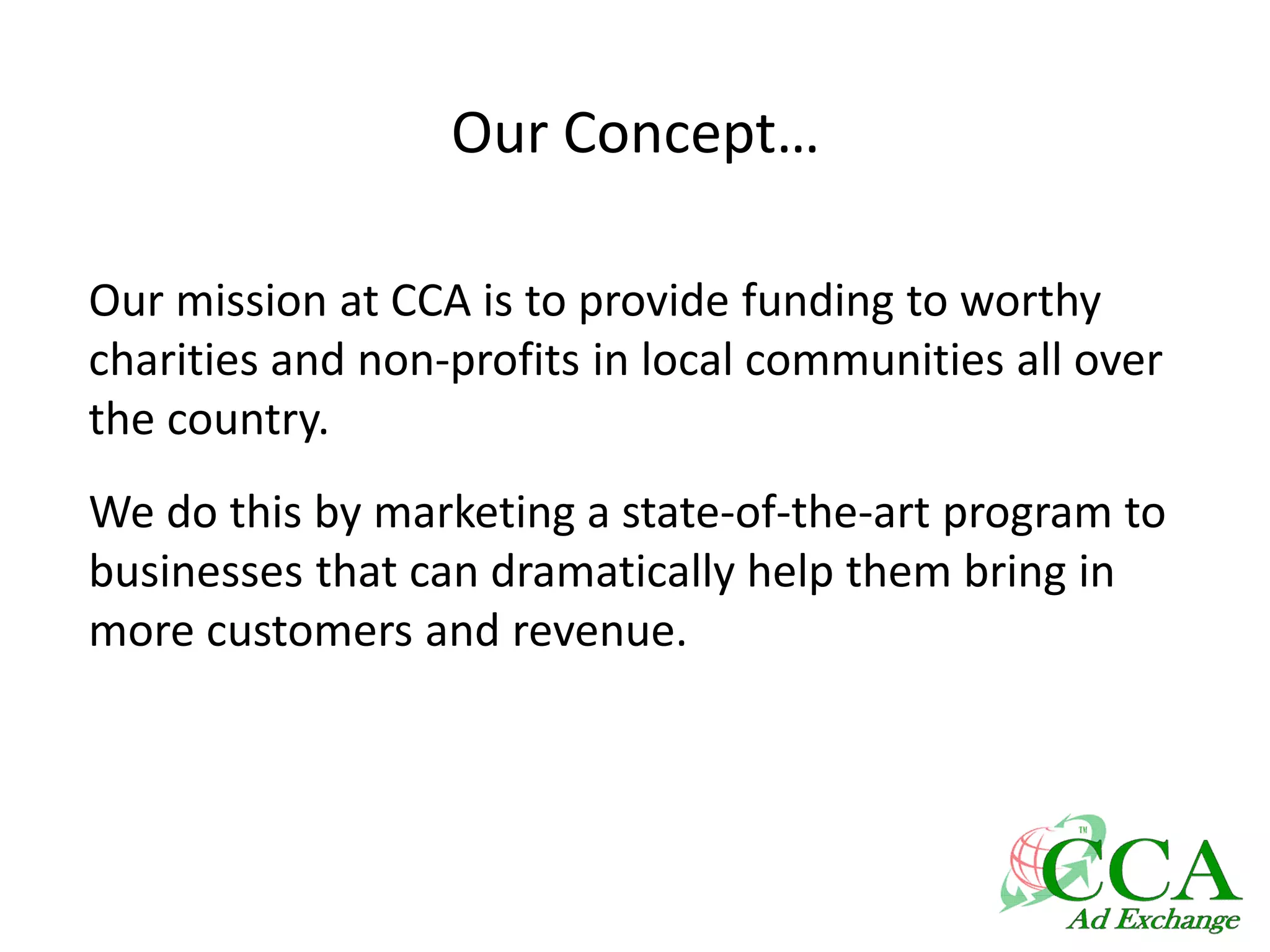 Our Concept…

Our mission at CCA is to provide funding to worthy charities and non-profits in local communities all over the country.

We do this by marketing a state-of-the-art program to businesses that can dramatically help them bring in more customers and revenue.

TM
CCA
Ad Exchange